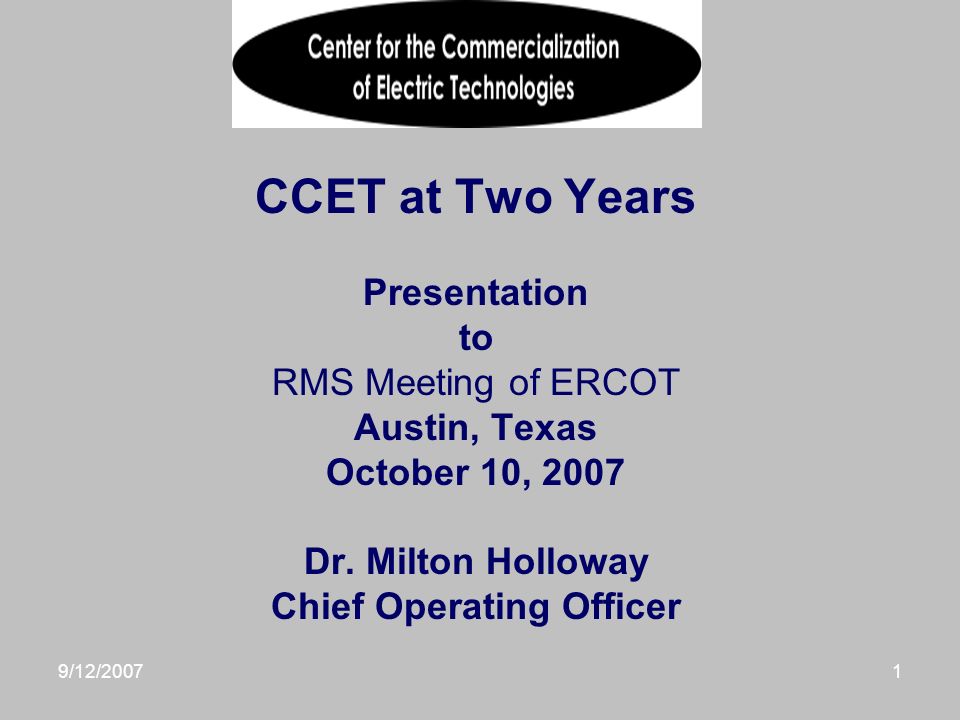 Center for the Commercialization of Electric Technologies

CCET at Two Years

Presentation
to
RMS Meeting of ERCOT
Austin, Texas
October 10, 2007

Dr. Milton Holloway
Chief Operating Officer

9/12/2007

1